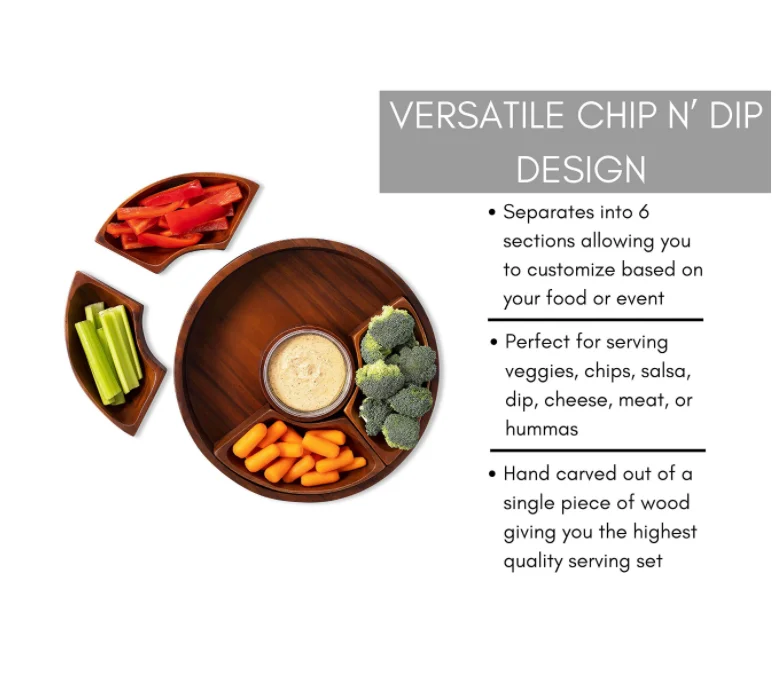 VERSATILE CHIP N' DIP DESIGN

• Separates into 6 sections allowing you to customize based on your food or event

• Perfect for serving veggies, chips, salsa, dip, cheese, meat, or hummas

• Hand carved out of a single piece of wood giving you the highest quality serving set